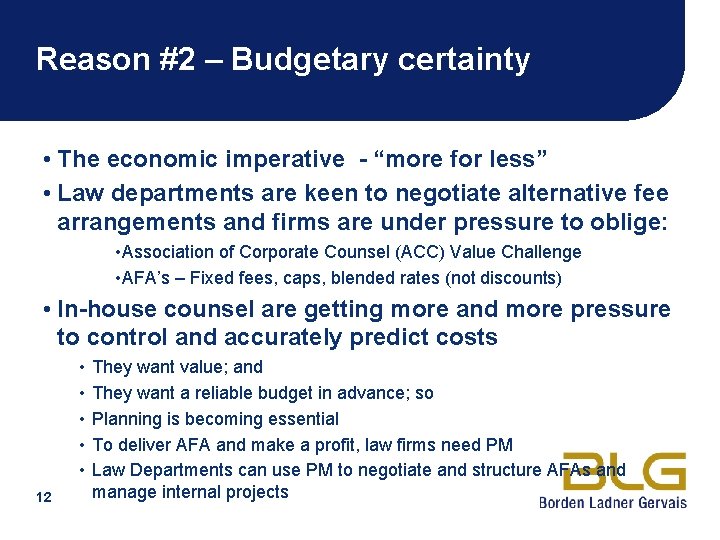 Reason #2 – Budgetary certainty

• The economic imperative - “more for less”

• Law departments are keen to negotiate alternative fee arrangements and firms are under pressure to oblige:

•Association of Corporate Counsel (ACC) Value Challenge

•AFA’s – Fixed fees, caps, blended rates (not discounts)

• In-house counsel are getting more and more pressure to control and accurately predict costs

• They want value; and

• They want a reliable budget in advance; so

• Planning is becoming essential

• To deliver AFA and make a profit, law firms need PM

• Law Departments can use PM to negotiate and structure AFAs and manage internal projects

12

BLG
Borden Ladner Gervais